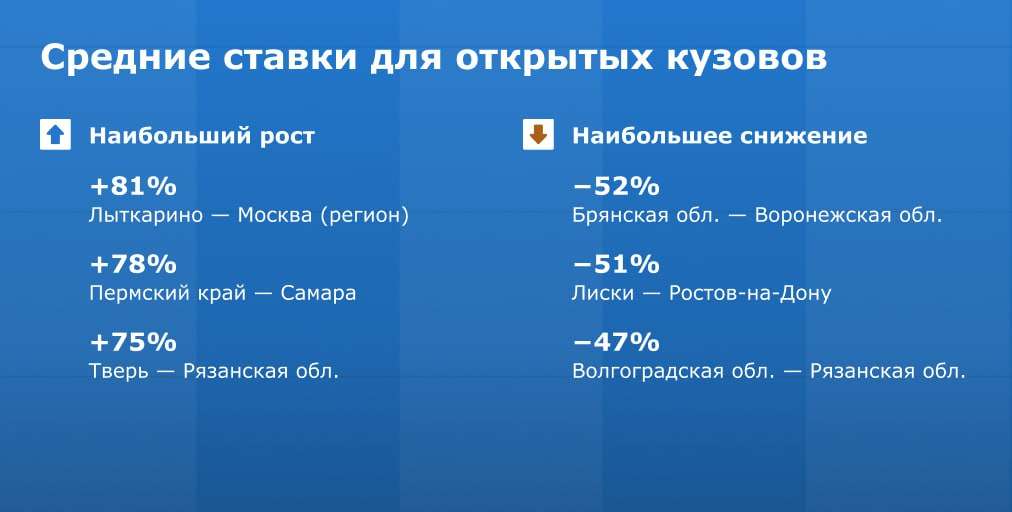 Средние ставки для открытых кузовов

Наибольший рост

+81%
Лыткарино — Москва (регион)

+78%
Пермский край — Самара

+75%
Тверь — Рязанская обл.

Наибольшее снижение

−52%
Брянская обл. — Воронежская обл.

−51%
Лиски — Ростов-на-Дону

−47%
Волгоградская обл. — Рязанская обл.